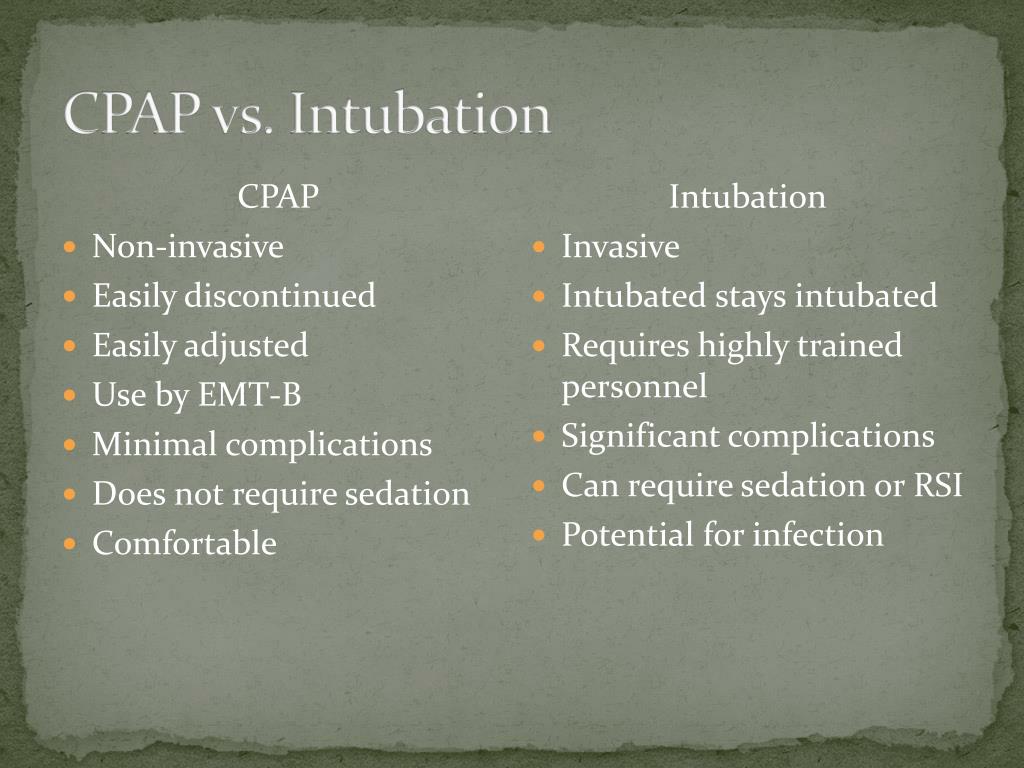 CPAP vs. Intubation

CPAP

- Non-invasive
- Easily discontinued
- Easily adjusted
- Use by EMT-B
- Minimal complications
- Does not require sedation
- Comfortable

Intubation

- Invasive
- Intubated stays intubated
- Requires highly trained personnel
- Significant complications
- Can require sedation or RSI
- Potential for infection